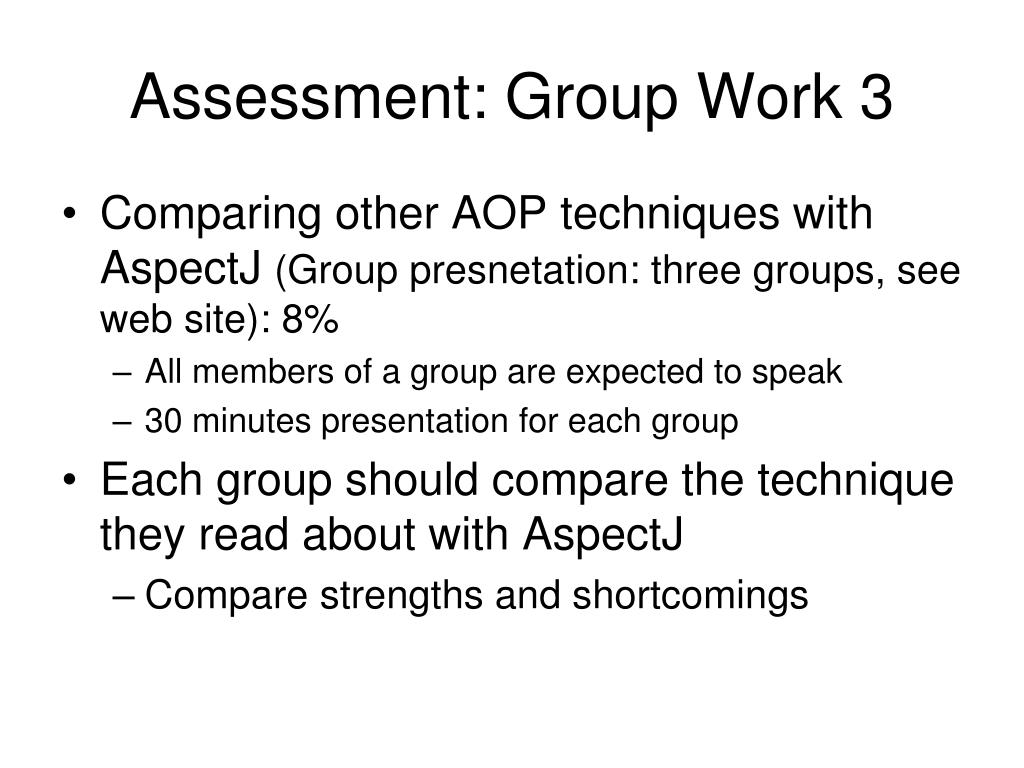 Assessment: Group Work 3

• Comparing other AOP techniques with AspectJ (Group presnetation: three groups, see web site): 8%
  – All members of a group are expected to speak
  – 30 minutes presentation for each group
• Each group should compare the technique they read about with AspectJ
  – Compare strengths and shortcomings